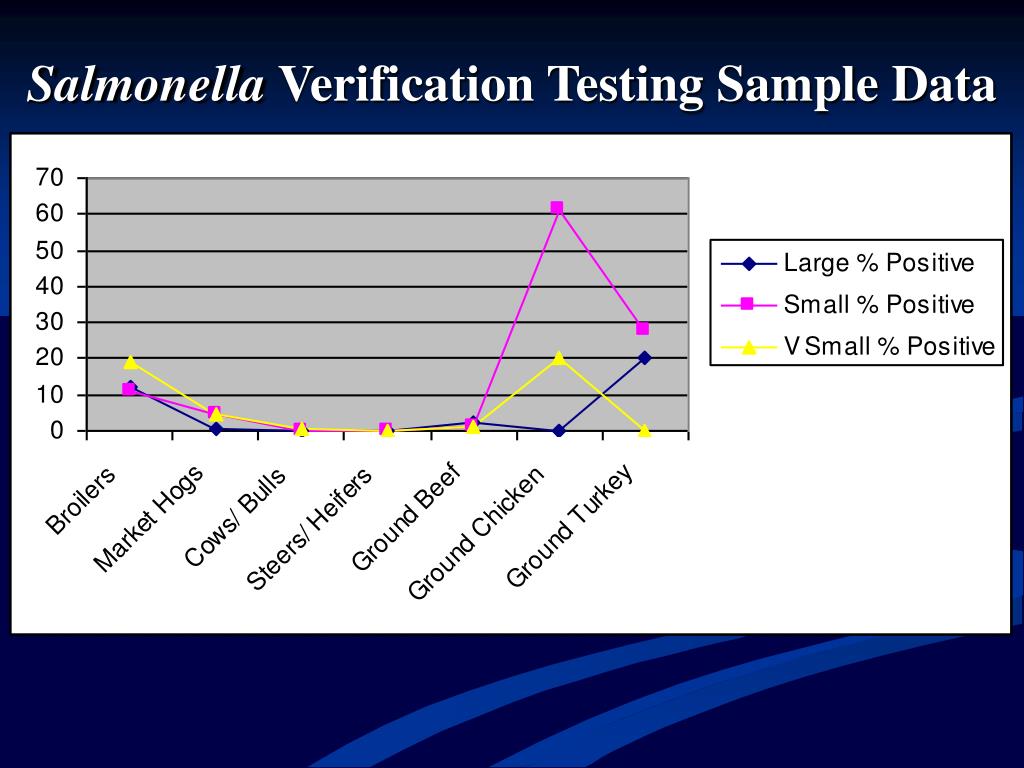 Salmonella Verification Testing Sample Data

70
60
50
40
30
20
10
0

Broilers
Market Hogs
Cows/ Bulls
Steers/ Heifers
Ground Beef
Ground Chicken
Ground Turkey

Large % Positive
Small % Positive
V Small % Positive